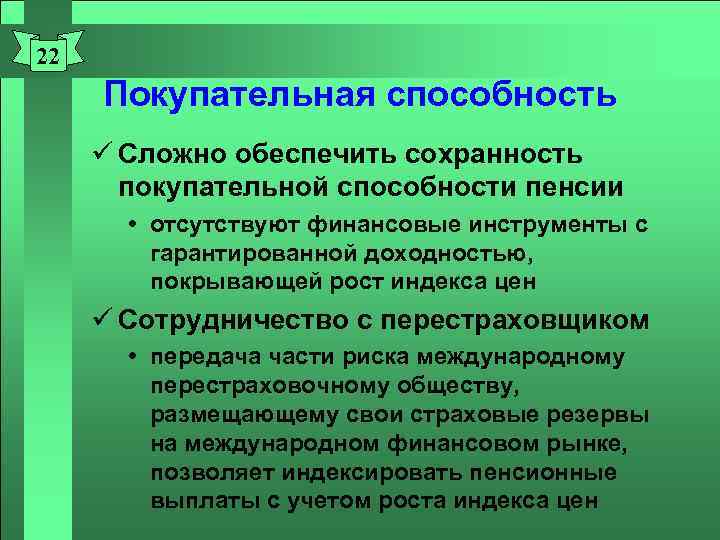 22

Покупательная способность

✓ Сложно обеспечить сохранность покупательной способности пенсии

• отсутствуют финансовые инструменты с гарантированной доходностью, покрывающей рост индекса цен

✓ Сотрудничество с перестраховщиком

• передача части риска международному перестраховочному обществу, размещающему свои страховые резервы на международном финансовом рынке, позволяет индексировать пенсионные выплаты с учетом роста индекса цен